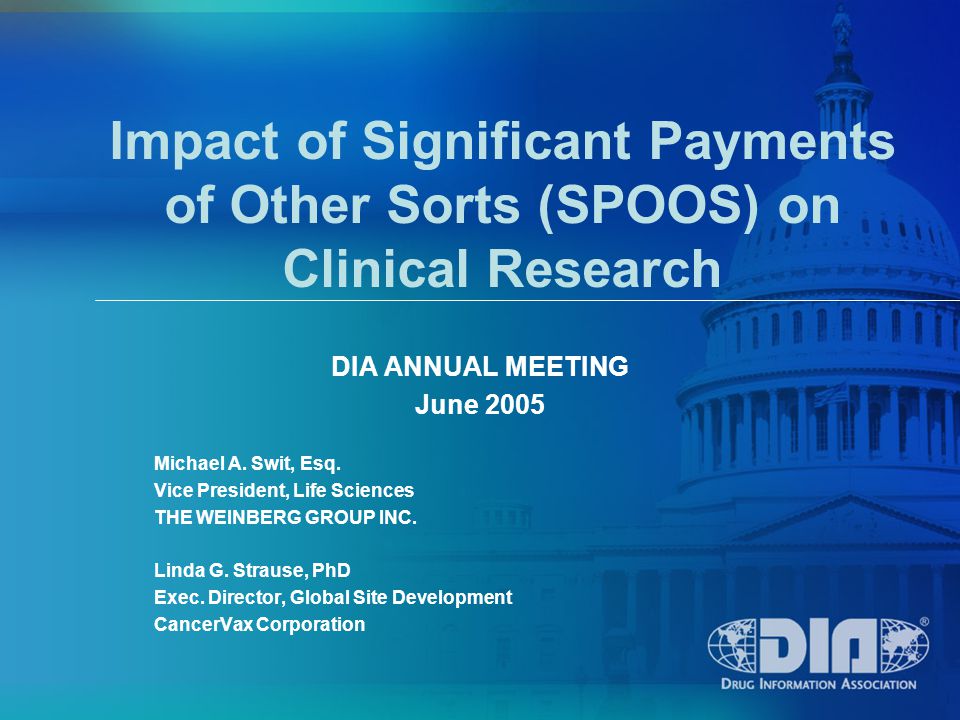 Impact of Significant Payments of Other Sorts (SPOOS) on Clinical Research

DIA ANNUAL MEETING
June 2005

Michael A. Swit, Esq.
Vice President, Life Sciences
THE WEINBERG GROUP INC.

Linda G. Strause, PhD
Exec. Director, Global Site Development
CancerVax Corporation

DIA®
DRUG INFORMATION ASSOCIATION